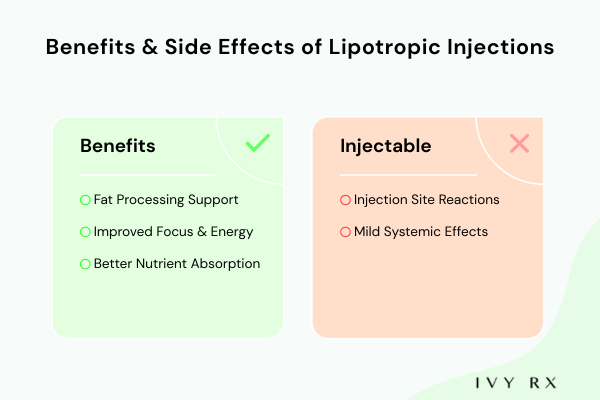 Benefits & Side Effects of Lipotropic Injections

Benefits

Fat Processing Support

Improved Focus & Energy

Better Nutrient Absorption

Injectable

Injection Site Reactions

Mild Systemic Effects

IVY RX